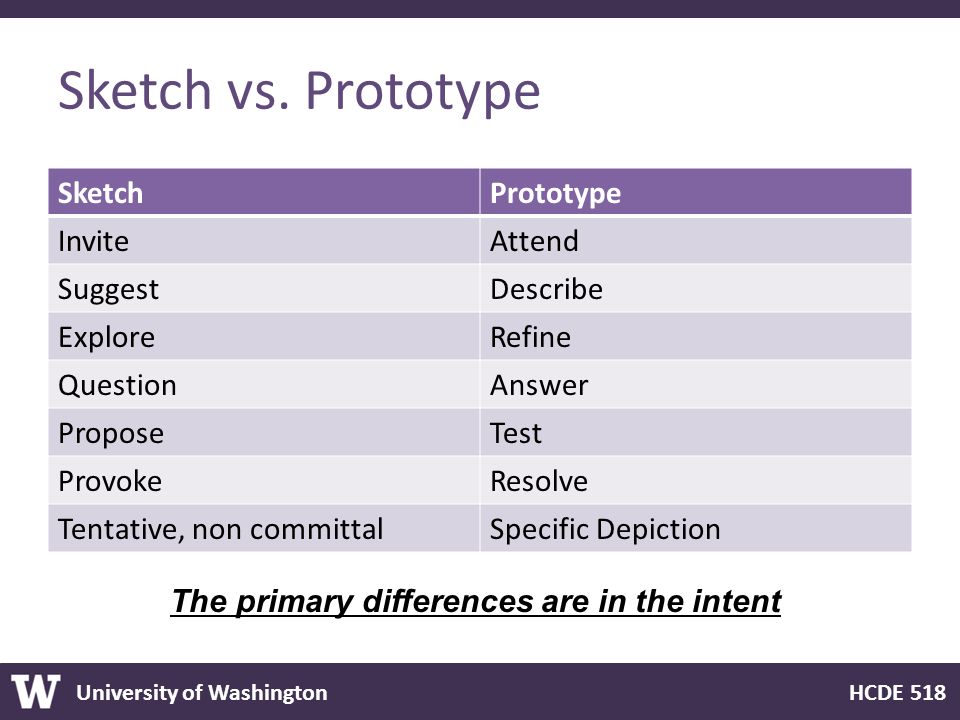 Sketch vs. Prototype

| Sketch | Prototype |
|---|---|
| Invite | Attend |
| Suggest | Describe |
| Explore | Refine |
| Question | Answer |
| Propose | Test |
| Provoke | Resolve |
| Tentative, non committal | Specific Depiction |

The primary differences are in the intent

W University of Washington

HCDE 518